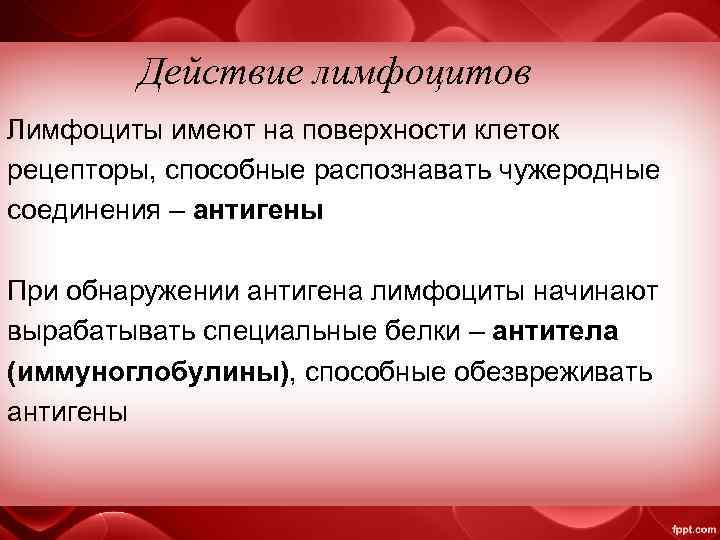 Действие лимфоцитов

Лимфоциты имеют на поверхности клеток рецепторы, способные распознавать чужеродные соединения – антигены

При обнаружении антигена лимфоциты начинают вырабатывать специальные белки – антитела (иммуноглобулины), способные обезвреживать антигены

fppt.com